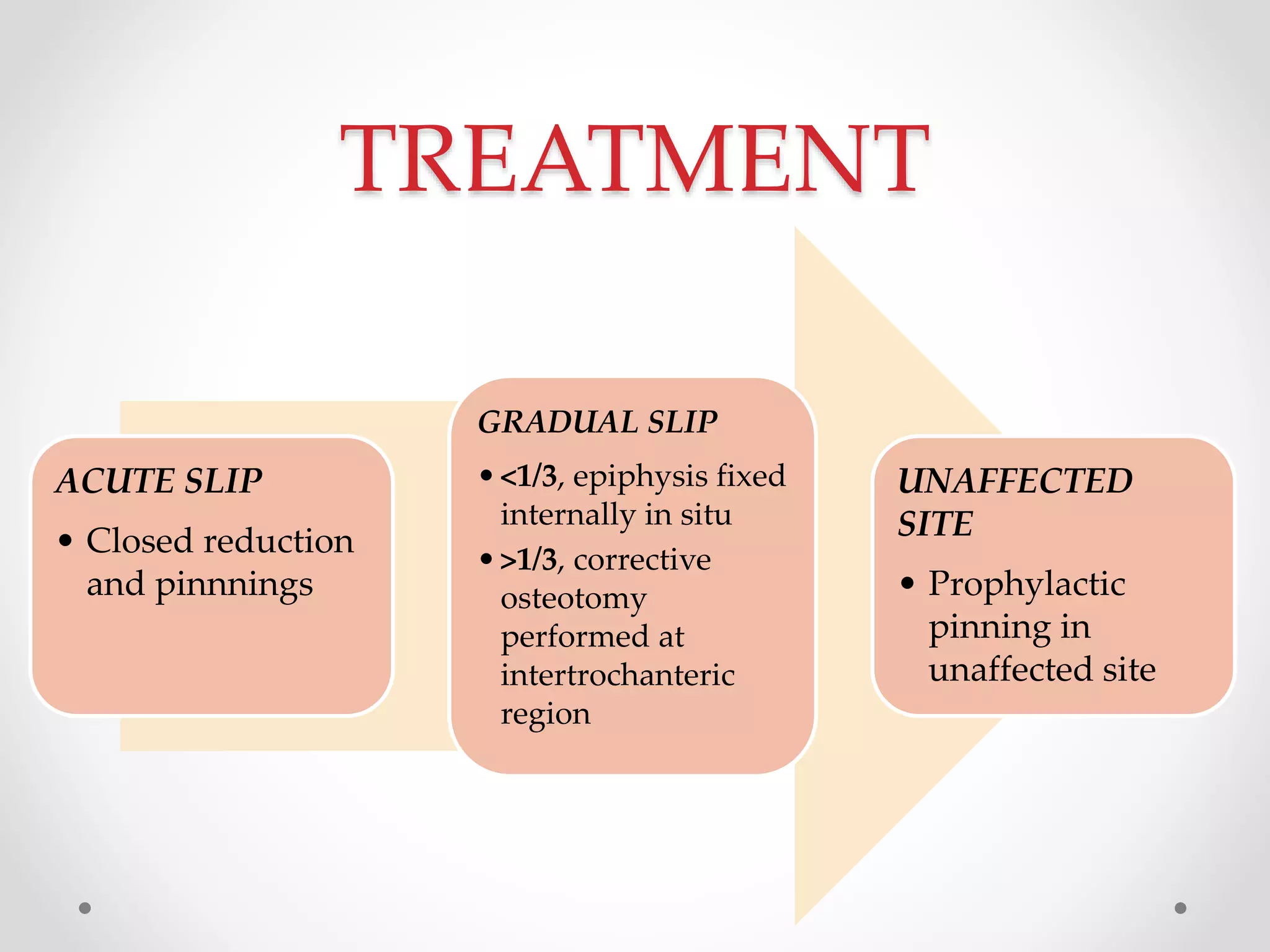 TREATMENT

ACUTE SLIP

• Closed reduction and pinnnings

GRADUAL SLIP

• <1/3, epiphysis fixed internally in situ
• >1/3, corrective osteotomy performed at intertrochanteric region

UNAFFECTED SITE

• Prophylactic pinning in unaffected site